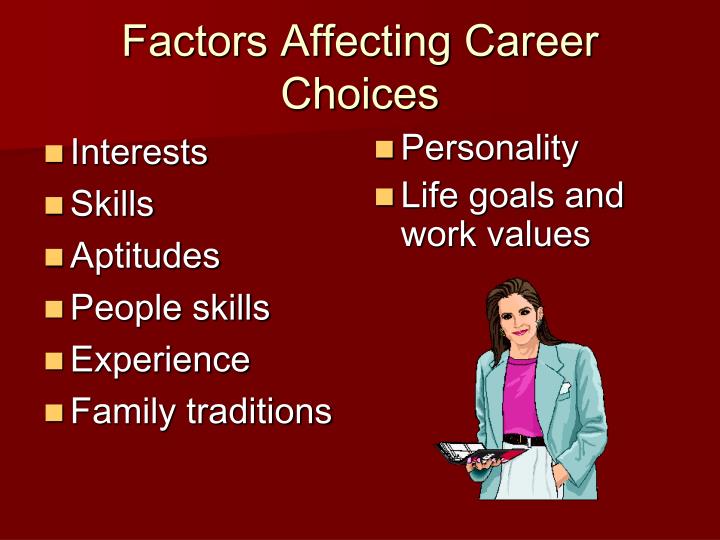 Factors Affecting Career Choices

- Interests
- Skills
- Aptitudes
- People skills
- Experience
- Family traditions

- Personality
- Life goals and work values